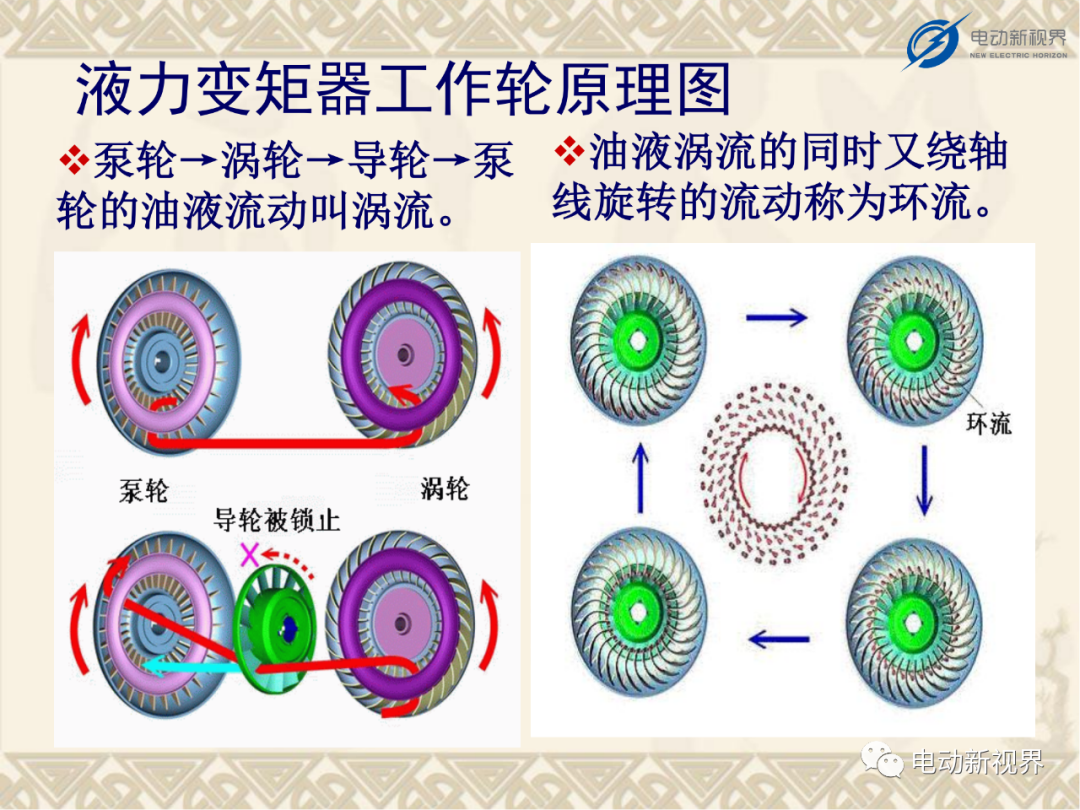 电动新视界
NEW ELECTRIC HORIZON

液力变矩器工作轮原理图

❖泵轮→涡轮→导轮→泵轮的油液流动叫涡流。

❖油液涡流的同时又绕轴线旋转的流动称为环流。

泵轮

涡轮

导轮被锁止

环流

电动新视界